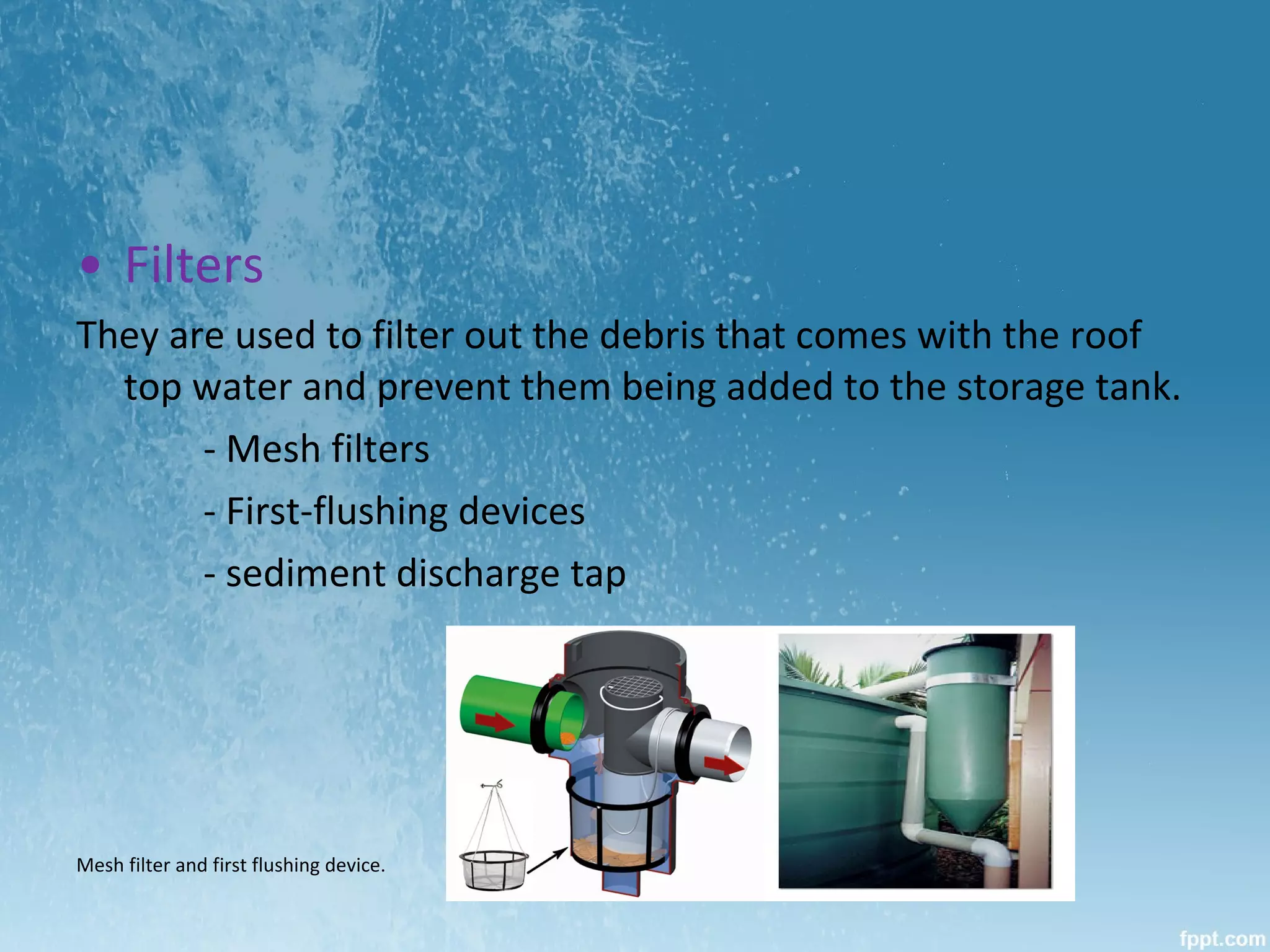 • Filters

They are used to filter out the debris that comes with the roof top water and prevent them being added to the storage tank.

- Mesh filters

- First-flushing devices

- sediment discharge tap

Mesh filter and first flushing device.

fppt.com